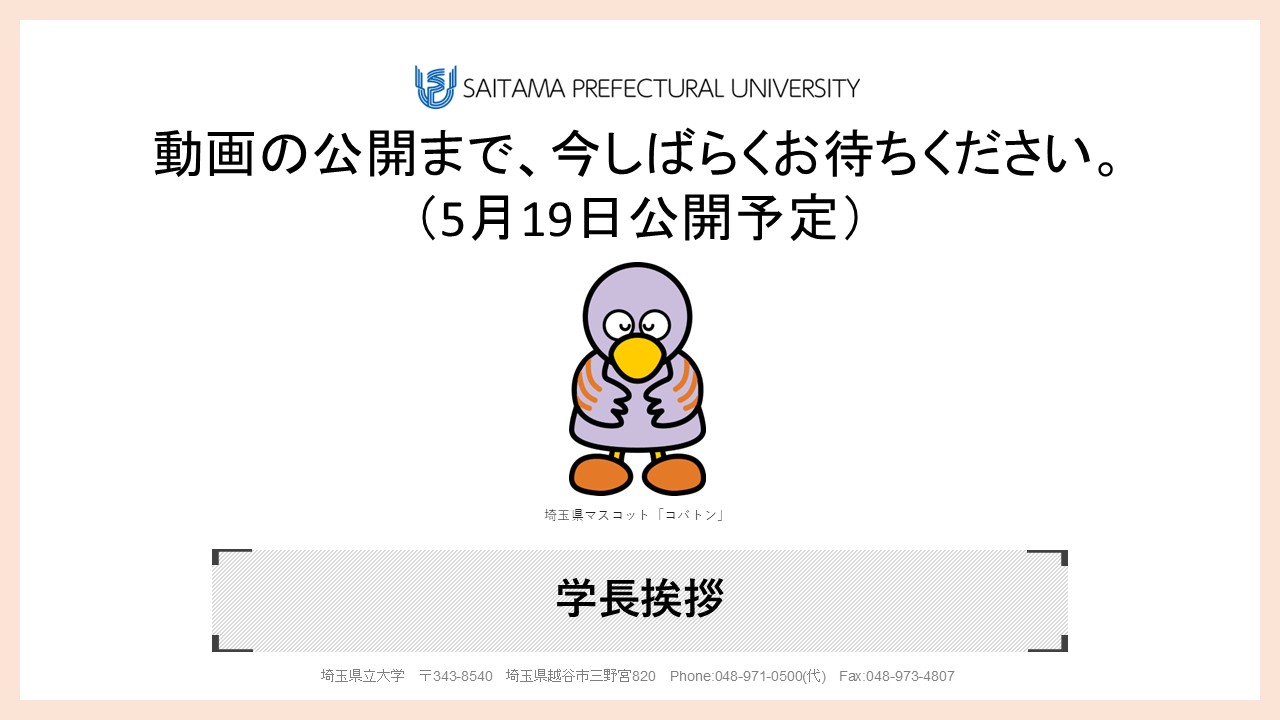 SAITAMA PREFECTURAL UNIVERSITY

動画の公開まで、今しばらくお待ちください。
（5月19日公開予定）

埼玉県マスコット「コバトン」

学長挨拶

埼玉県立大学　〒343-8540　埼玉県越谷市三野宮820　Phone:048-971-0500(代)　Fax:048-973-4807